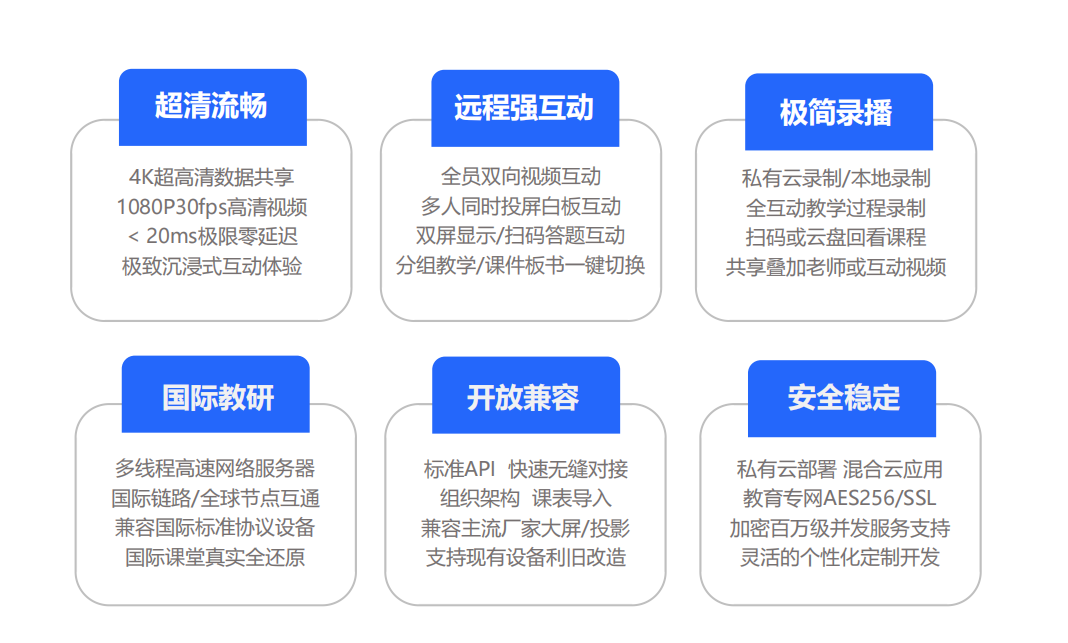 超清流畅

4K超高清数据共享
1080P30fps高清视频
< 20ms极限零延迟
极致沉浸式互动体验

远程强互动

全员双向视频互动
多人同时投屏白板互动
双屏显示/扫码答题互动
分组教学/课件板书一键切换

极简录播

私有云录制/本地录制
全互动教学过程录制
扫码或云盘回看课程
共享叠加老师或互动视频

国际教研

多线程高速网络服务器
国际链路/全球节点互通
兼容国际标准协议设备
国际课堂真实全还原

开放兼容

标准API 快速无缝对接
组织架构 课表导入
兼容主流厂家大屏/投影
支持现有设备利旧改造

安全稳定

私有云部署 混合云应用
教育专网AES256/SSL
加密百万级并发服务支持
灵活的个性化定制开发